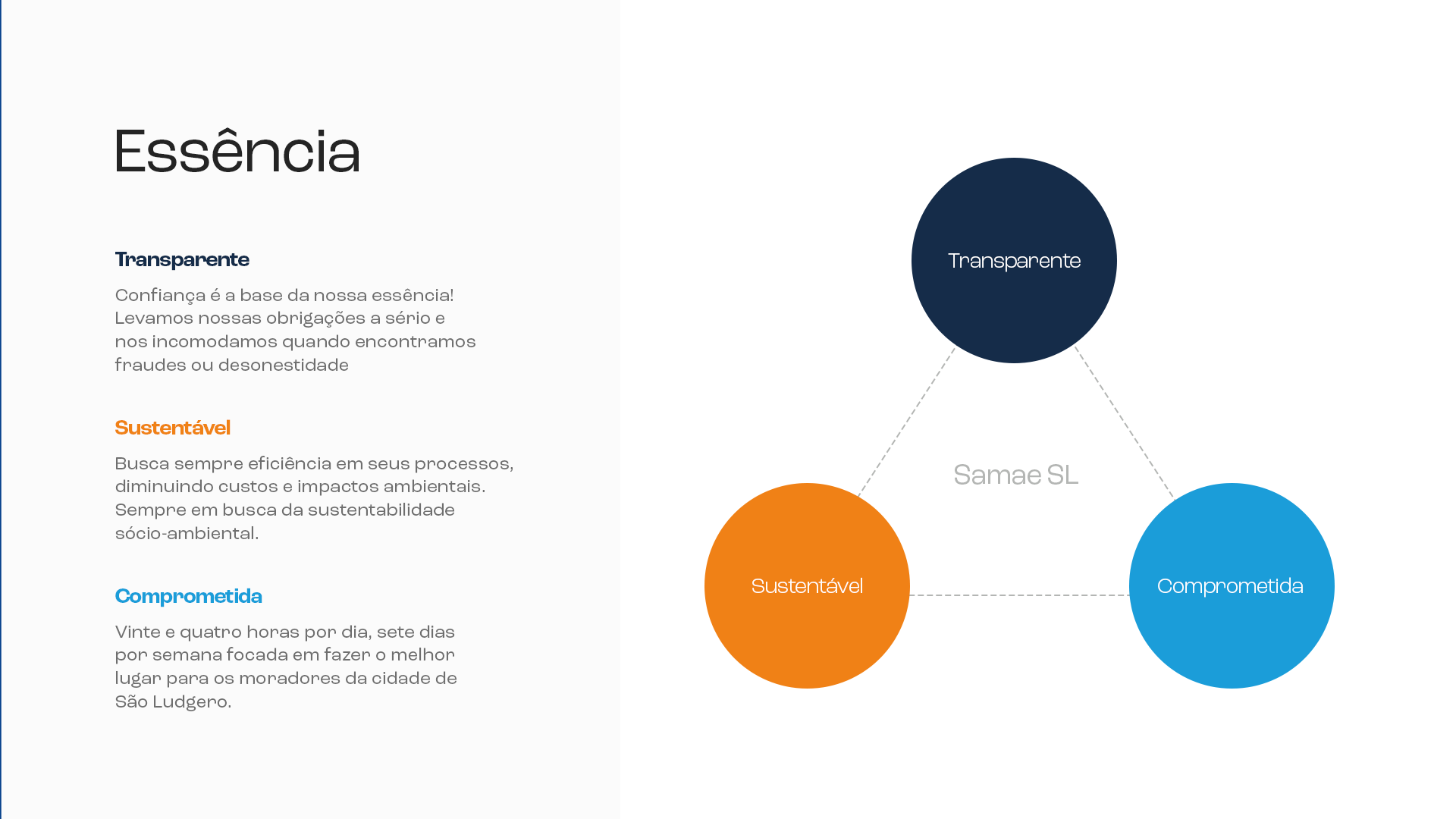 Essência

Transparente

Confiança é a base da nossa essência! Levamos nossas obrigações a sério e nos incomodamos quando encontramos fraudes ou desonestidade

Sustentável

Busca sempre eficiência em seus processos, diminuindo custos e impactos ambientais. Sempre em busca da sustentabilidade sócio-ambiental.

Comprometida

Vinte e quatro horas por dia, sete dias por semana focada em fazer o melhor lugar para os moradores da cidade de São Ludgero.

Transparente

Samae SL

Sustentável

Comprometida